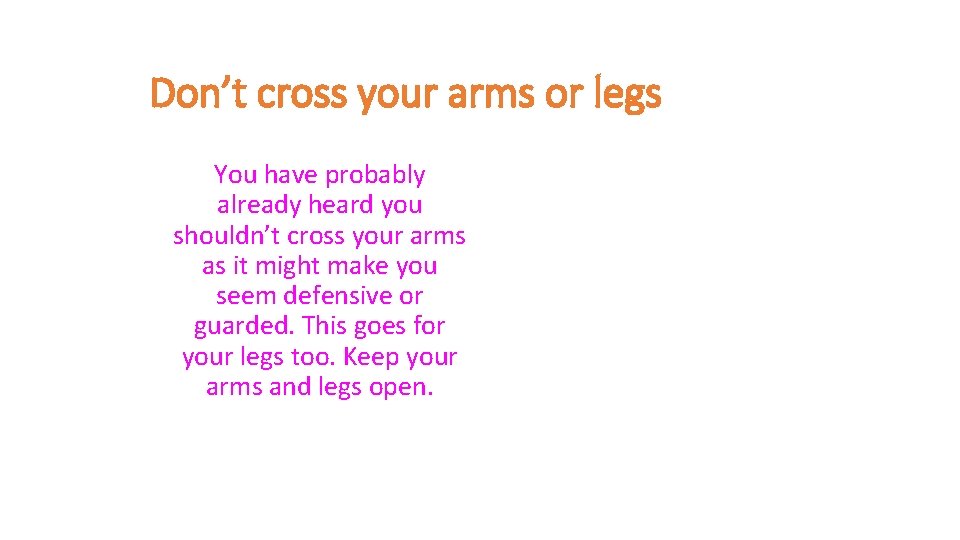 Don’t cross your arms or legs

You have probably already heard you shouldn’t cross your arms as it might make you seem defensive or guarded. This goes for your legs too. Keep your arms and legs open.